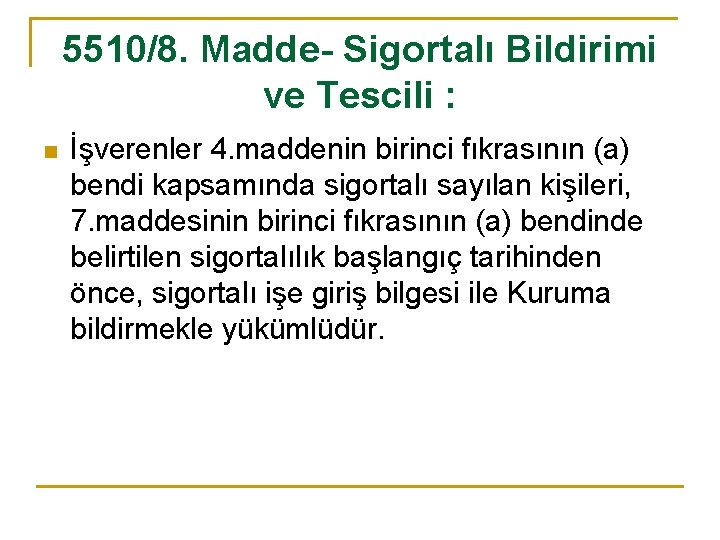 5510/8. Madde- Sigortalı Bildirimi ve Tescili :

İşverenler 4.maddenin birinci fıkrasının (a) bendi kapsamında sigortalı sayılan kişileri, 7.maddesinin birinci fıkrasının (a) bendinde belirtilen sigortalılık başlangıç tarihinden önce, sigortalı işe giriş bilgesi ile Kuruma bildirmekle yükümlüdür.